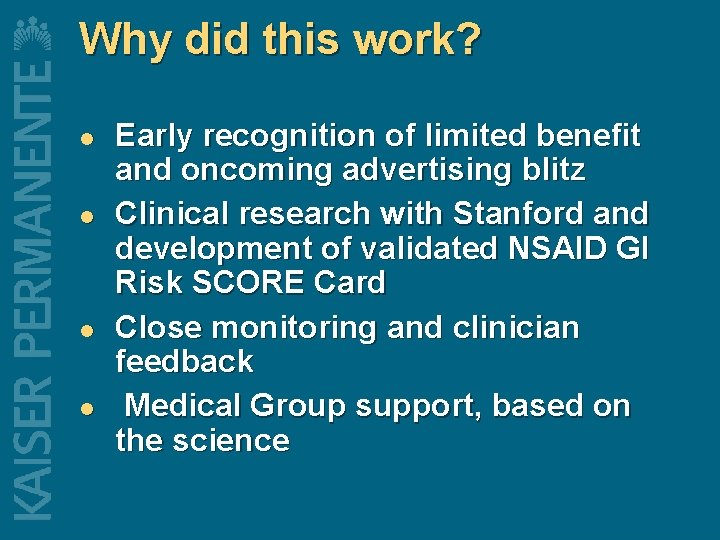 KAISER PERMANENTE

Why did this work?

- Early recognition of limited benefit and oncoming advertising blitz
- Clinical research with Stanford and development of validated NSAID GI Risk SCORE Card
- Close monitoring and clinician feedback
- Medical Group support, based on the science